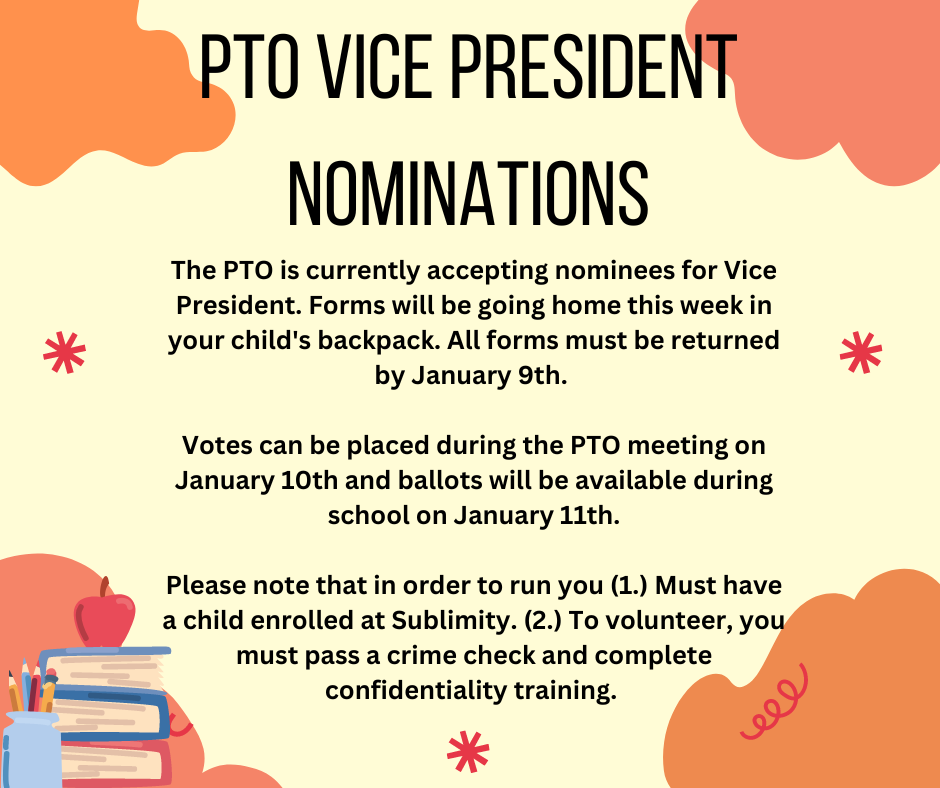 PTO VICE PRESIDENT NOMINATIONS

The PTO is currently accepting nominees for Vice President. Forms will be going home this week in your child's backpack. All forms must be returned by January 9th.

Votes can be placed during the PTO meeting on January 10th and ballots will be available during school on January 11th.

Please note that in order to run you (1.) Must have a child enrolled at Sublimity. (2.) To volunteer, you must pass a crime check and complete confidentiality training.